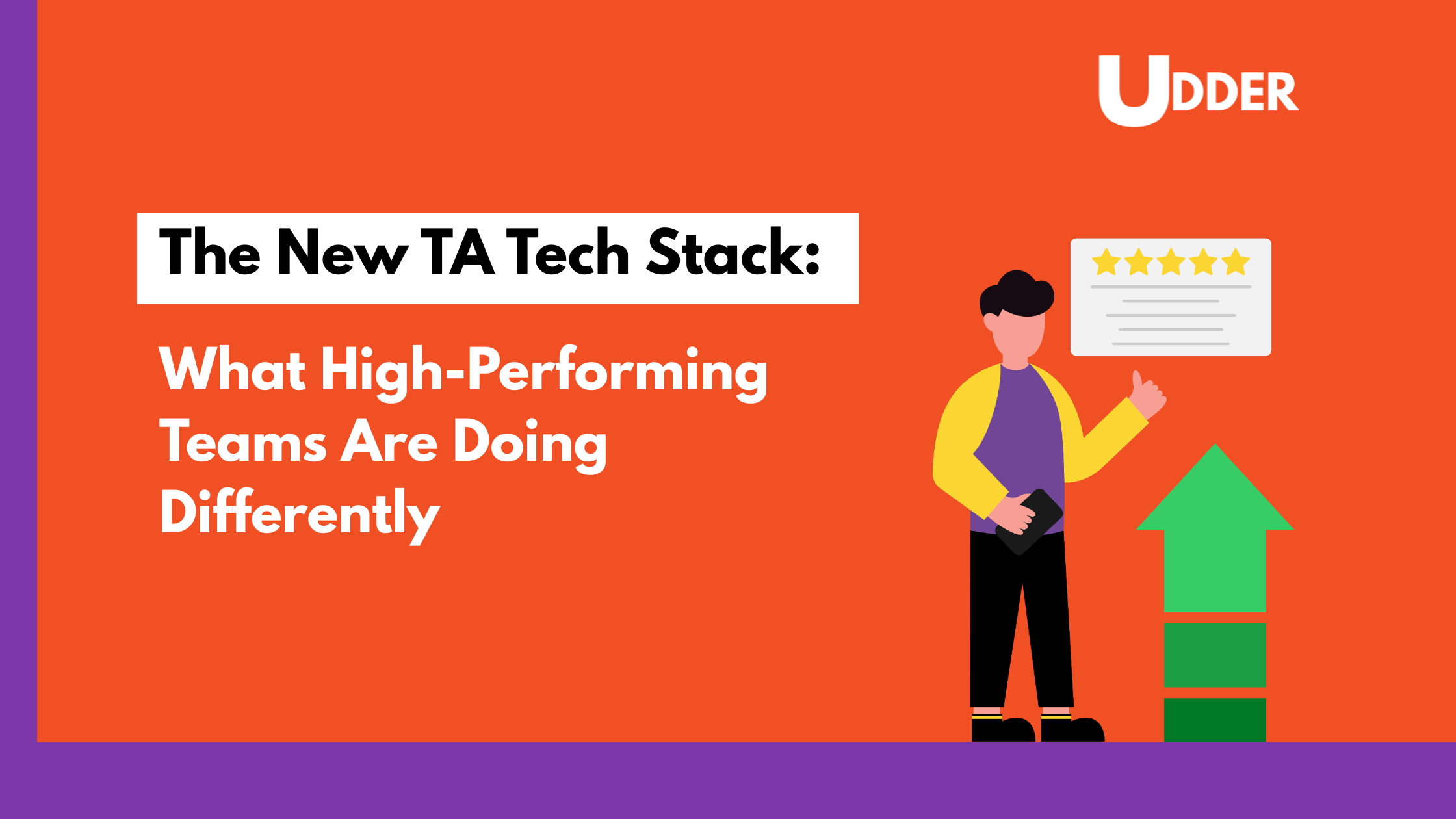 UDDER

The New TA Tech Stack:

What High-Performing Teams Are Doing Differently